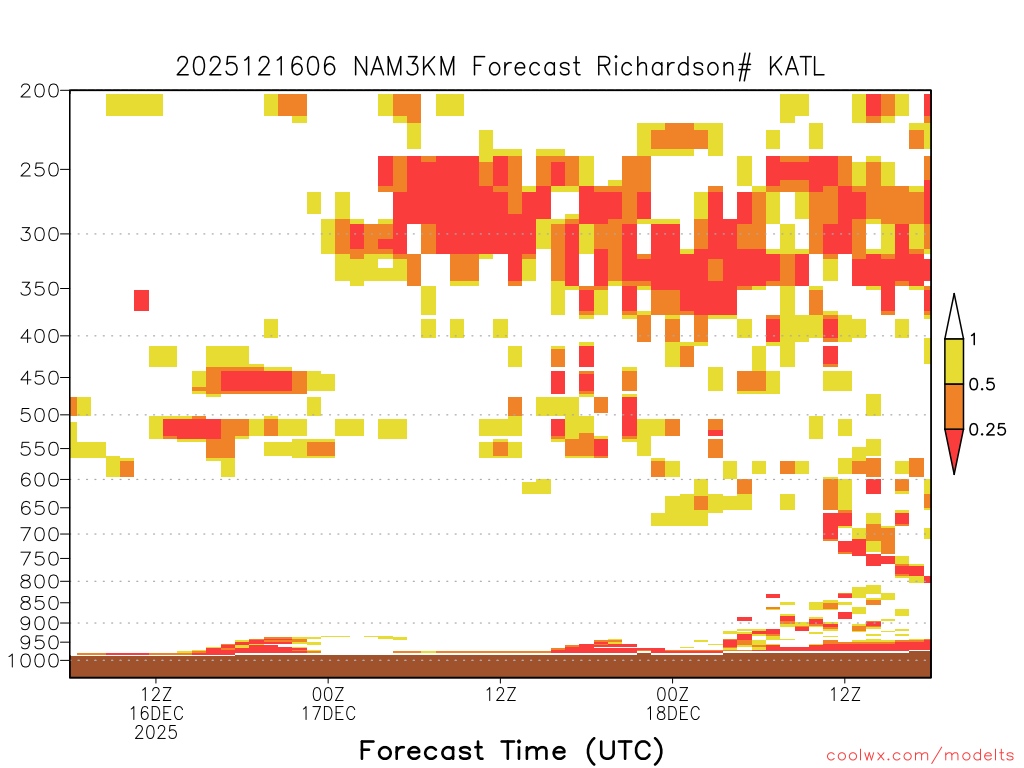 2025121606 NAM3KM Forecast Richardson# KATL

200
250
300
350
400
450
500
550
600
650
700
750
800
850
900
950
1000

1
0.5
0.25

12Z
16DEC
2025
00Z
17DEC
12Z
00Z
18DEC
12Z

Forecast Time (UTC)

coolwx.com/modelts